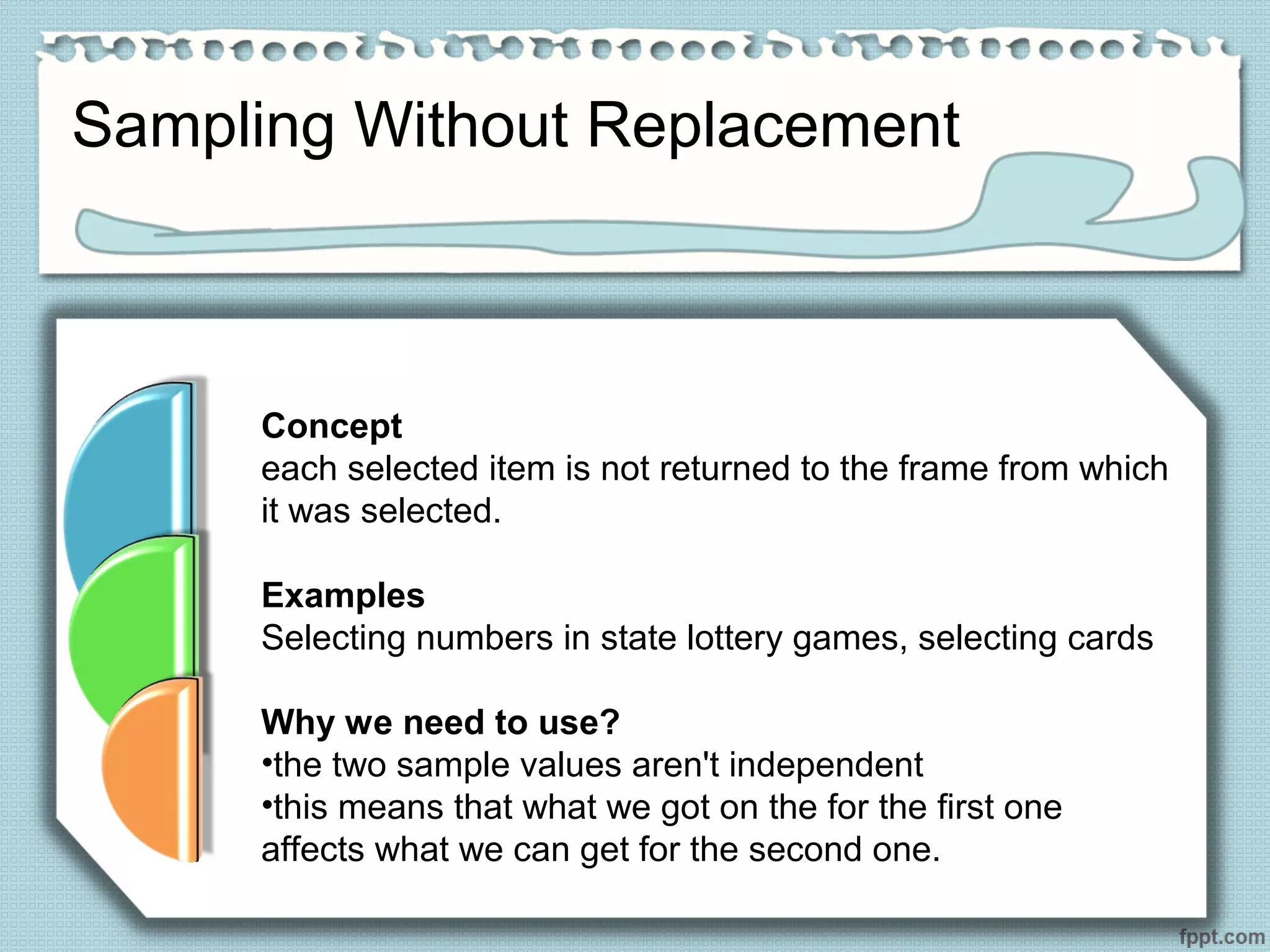 Sampling Without Replacement

Concept
each selected item is not returned to the frame from which it was selected.

Examples
Selecting numbers in state lottery games, selecting cards

Why we need to use?
•the two sample values aren't independent
•this means that what we got on the for the first one affects what we can get for the second one.

fppt.com